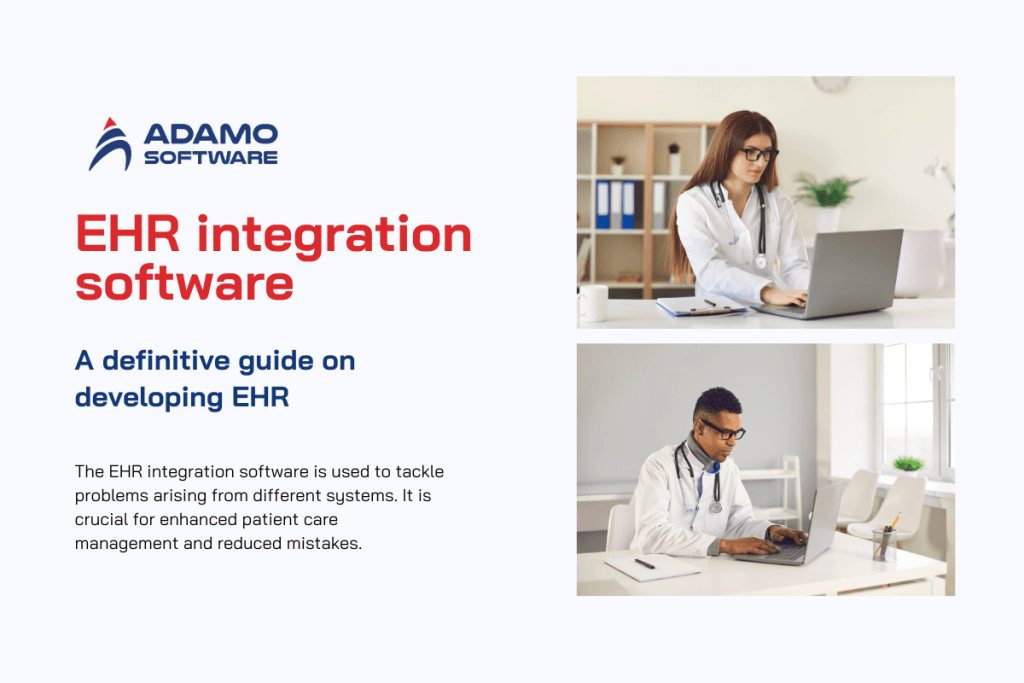 ADAMO SOFTWARE

EHR integration software

A definitive guide on developing EHR

The EHR integration software is used to tackle problems arising from different systems. It is crucial for enhanced patient care management and reduced mistakes.